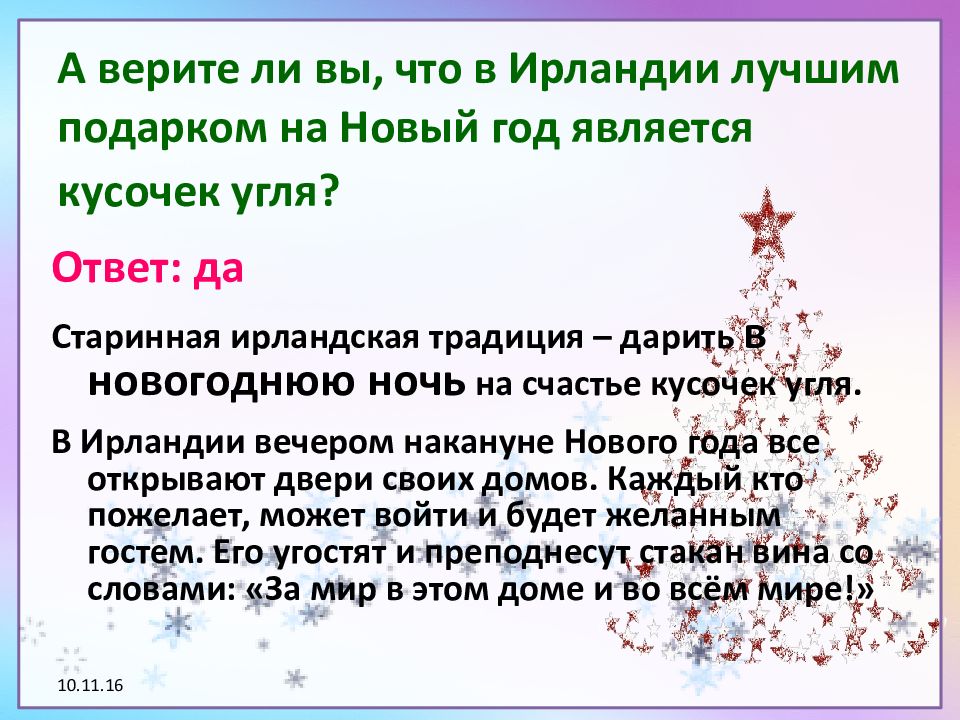 А верите ли вы, что в Ирландии лучшим подарком на Новый год является кусочек угля?

Ответ: да

Старинная ирландская традиция – дарить в новогоднюю ночь на счастье кусочек угля.

В Ирландии вечером накануне Нового года все открывают двери своих домов. Каждый кто пожелает, может войти и будет желанным гостем. Его угостят и преподнесут стакан вина со словами: «За мир в этом доме и во всём мире!»

10.11.16